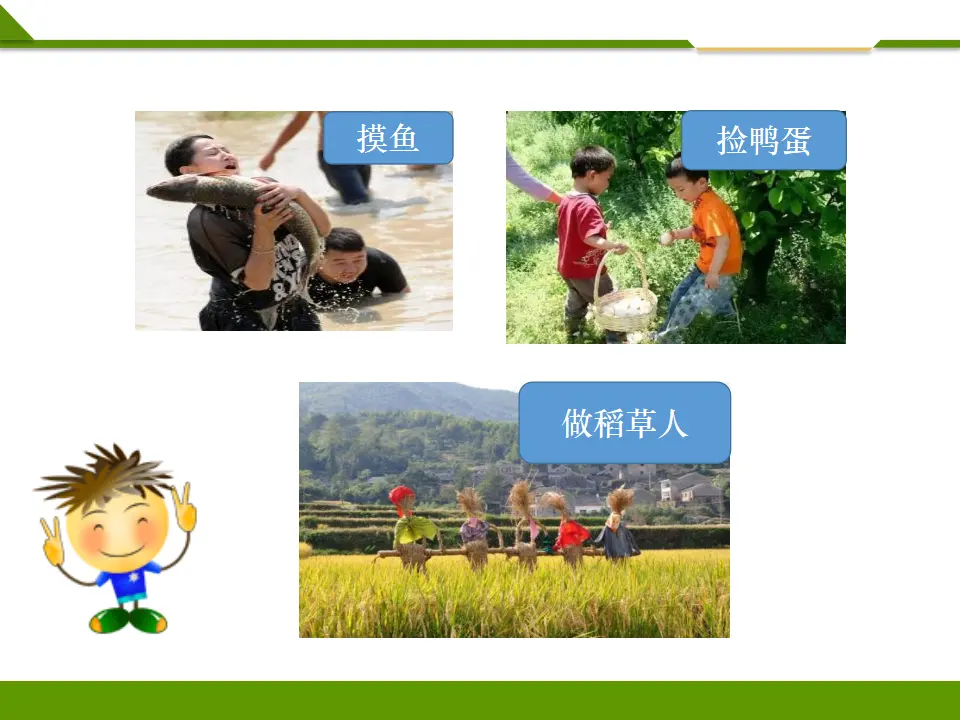 摸鱼

捡鸭蛋

做稻草人